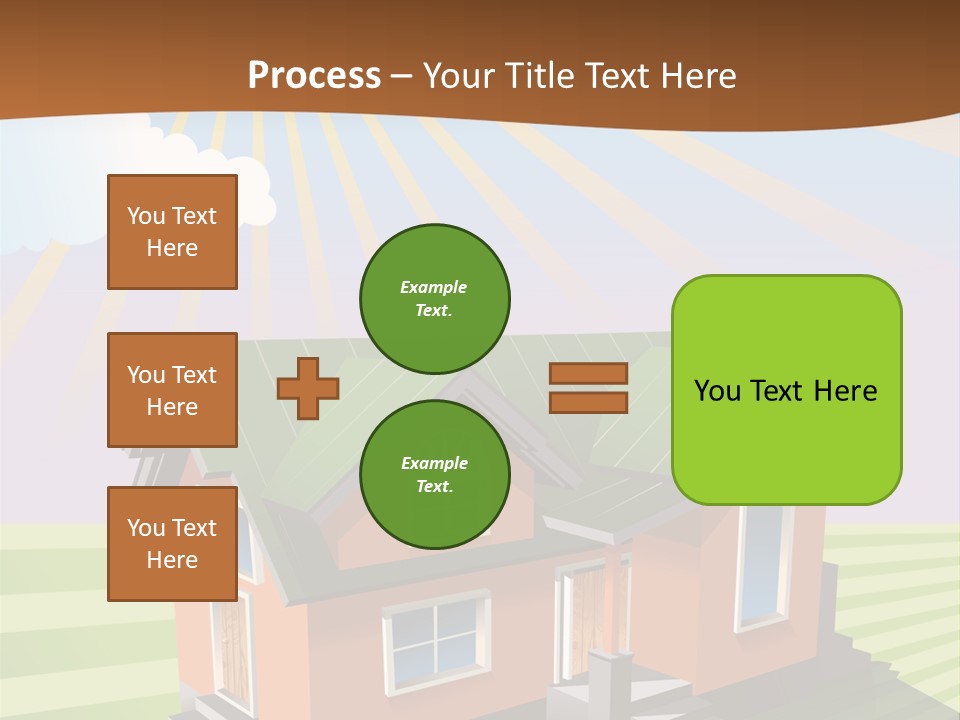 Process – Your Title Text Here

You Text Here

You Text Here

You Text Here

Example Text.

Example Text.

You Text Here